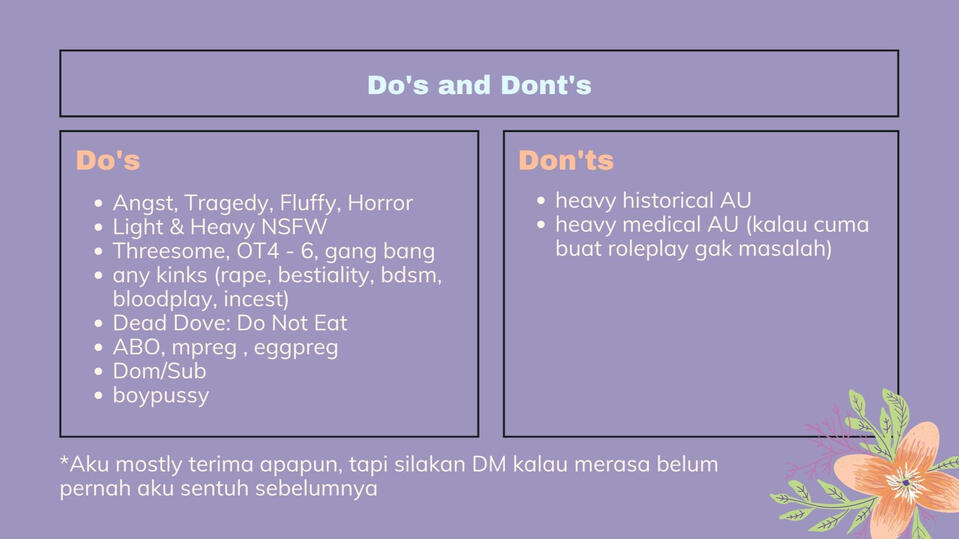 Do's and Dont's

Do's

- Angst, Tragedy, Fluffy, Horror
- Light & Heavy NSFW
- Threesome, OT4 - 6, gang bang
- any kinks (rape, bestiality, bdsm, bloodplay, incest)
- Dead Dove: Do Not Eat
- ABO, mpreg , eggpreg
- Dom/Sub
- boypussy

Don'ts

- heavy historical AU
- heavy medical AU (kalau cuma buat roleplay gak masalah)

*Aku mostly terima apapun, tapi silakan DM kalau merasa belum pernah aku sentuh sebelumnya